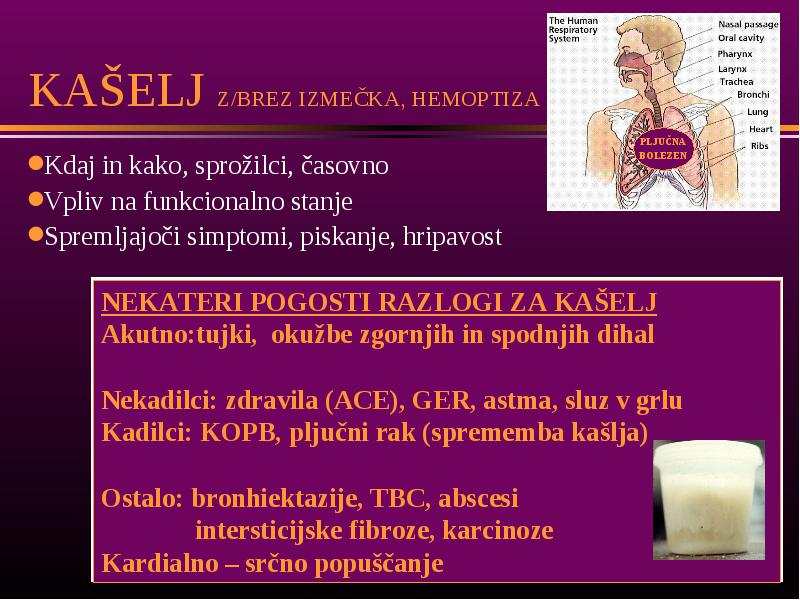 KAŠELJ Z/BREZ IZMEČKA, HEMOPTIZA

The Human Respiratory System

Nasal passage
Oral cavity
Pharynx
Larynx
Trachea
Bronchi
Lung
Heart
Ribs

PLJUČNA BOLEZEN

●Kdaj in kako, sprožilci, časovno
●Vpliv na funkcionalno stanje
●Spremljajoči simptomi, piskanje, hripavost

NEKATERI POGOSTI RAZLOGI ZA KAŠELJ
Akutno:tujki, okužbe zgornjih in spodnjih dihal

Nekadilci: zdravila (ACE), GER, astma, sluz v grlu
Kadilci: KOPB, pljučni rak (sprememba kašlja)

Ostalo: bronhiektazije, TBC, abscesi
intersticijske fibroze, karcinoze
Kardialno – srčno popuščanje